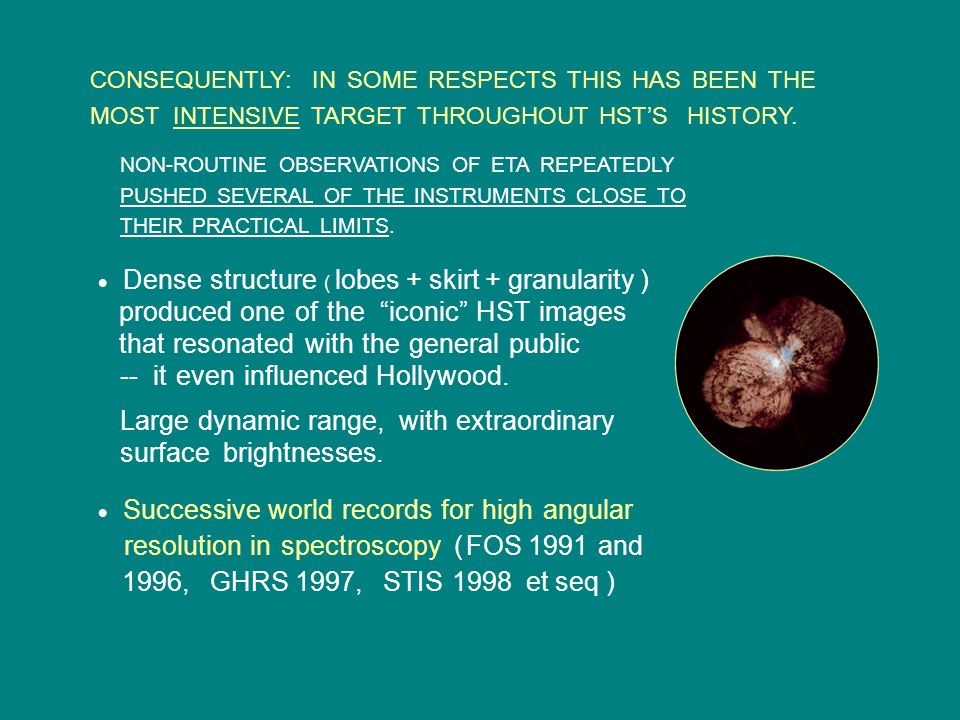 CONSEQUENTLY: IN SOME RESPECTS THIS HAS BEEN THE MOST INTENSIVE TARGET THROUGHOUT HST'S HISTORY.

NON-ROUTINE OBSERVATIONS OF ETA REPEATEDLY PUSHED SEVERAL OF THE INSTRUMENTS CLOSE TO THEIR PRACTICAL LIMITS.

• Dense structure ( lobes + skirt + granularity ) produced one of the "iconic" HST images that resonated with the general public -- it even influenced Hollywood.

Large dynamic range, with extraordinary surface brightnesses.

• Successive world records for high angular resolution in spectroscopy ( FOS 1991 and 1996, GHRS 1997, STIS 1998 et seq )